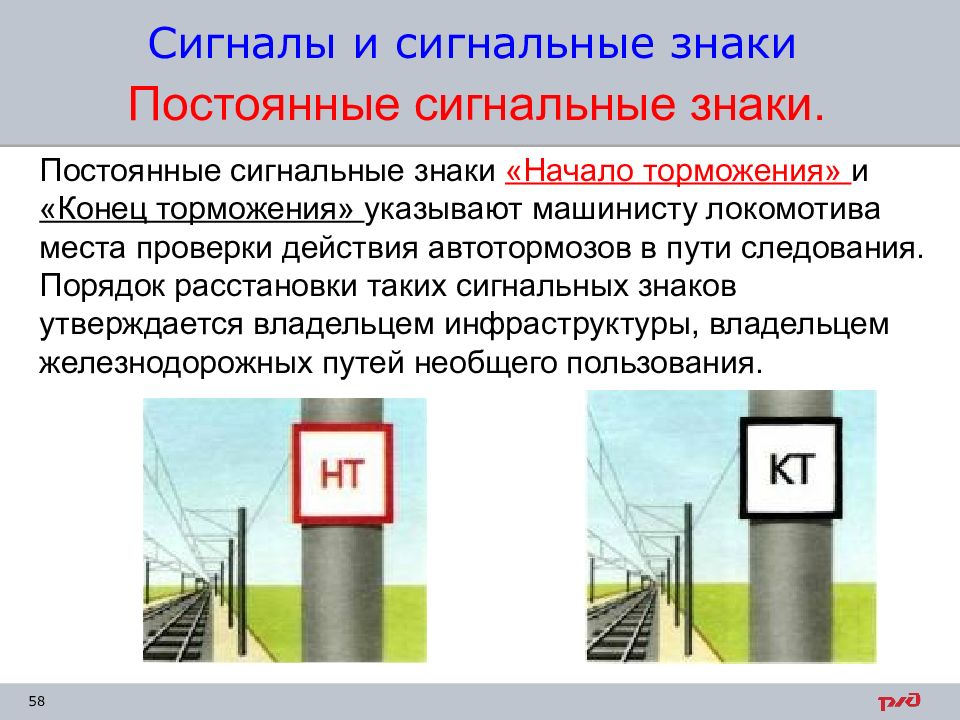 Сигналы и сигнальные знаки
Постоянные сигнальные знаки.

Постоянные сигнальные знаки «Начало торможения» и «Конец торможения» указывают машинисту локомотива места проверки действия автотормозов в пути следования. Порядок расстановки таких сигнальных знаков утверждается владельцем инфраструктуры, владельцем железнодорожных путей необщего пользования.

НТ

КТ

58

РЖД